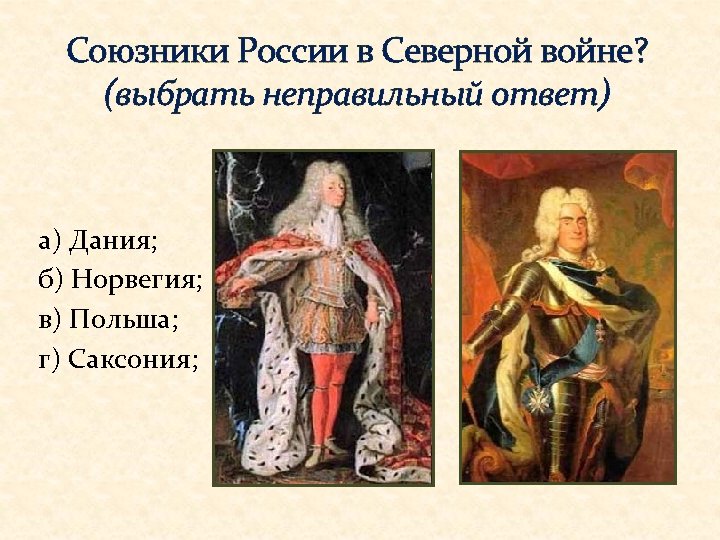 Союзники России в Северной войне?
(выбрать неправильный ответ)

а) Дания;
б) Норвегия;
в) Польша;
г) Саксония;